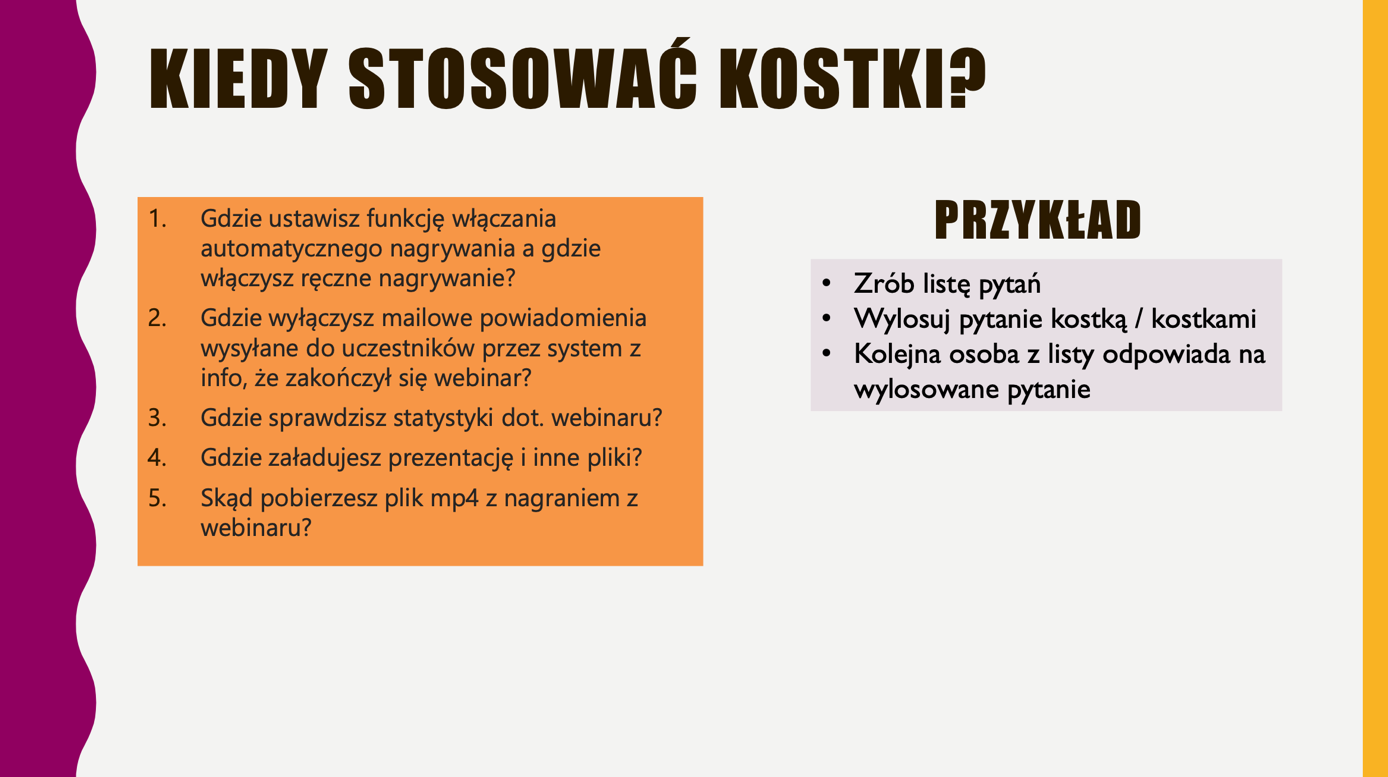 KIEDY STOSOWAĆ KOSTKI?

1. Gdzie ustawisz funkcję włączania automatycznego nagrywania a gdzie włączysz ręczne nagrywanie?
2. Gdzie wyłączysz mailowe powiadomienia wysyłane do uczestników przez system z info, że zakończył się webinar?
3. Gdzie sprawdzisz statystyki dot. webinaru?
4. Gdzie załadujesz prezentację i inne pliki?
5. Skąd pobierzesz plik mp4 z nagraniem z webinaru?

PRZYKŁAD

• Zrób listę pytań
• Wylosuj pytanie kostką / kostkami
• Kolejna osoba z listy odpowiada na wylosowane pytanie